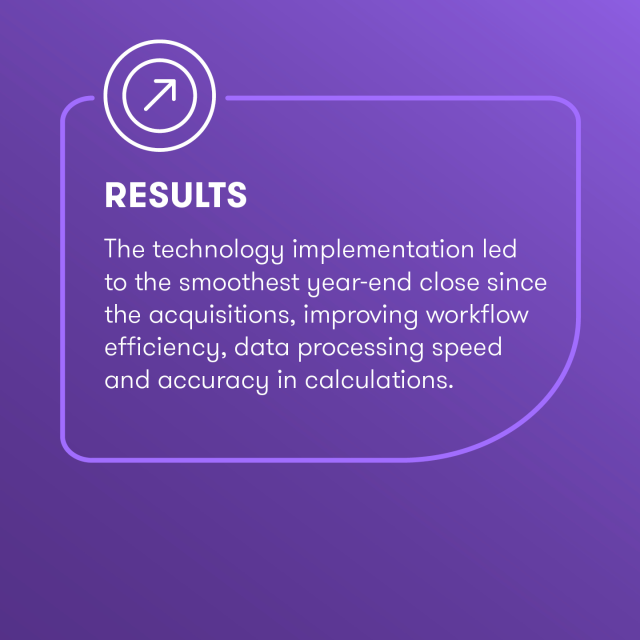 RESULTS

The technology implementation led to the smoothest year-end close since the acquisitions, improving workflow efficiency, data processing speed and accuracy in calculations.